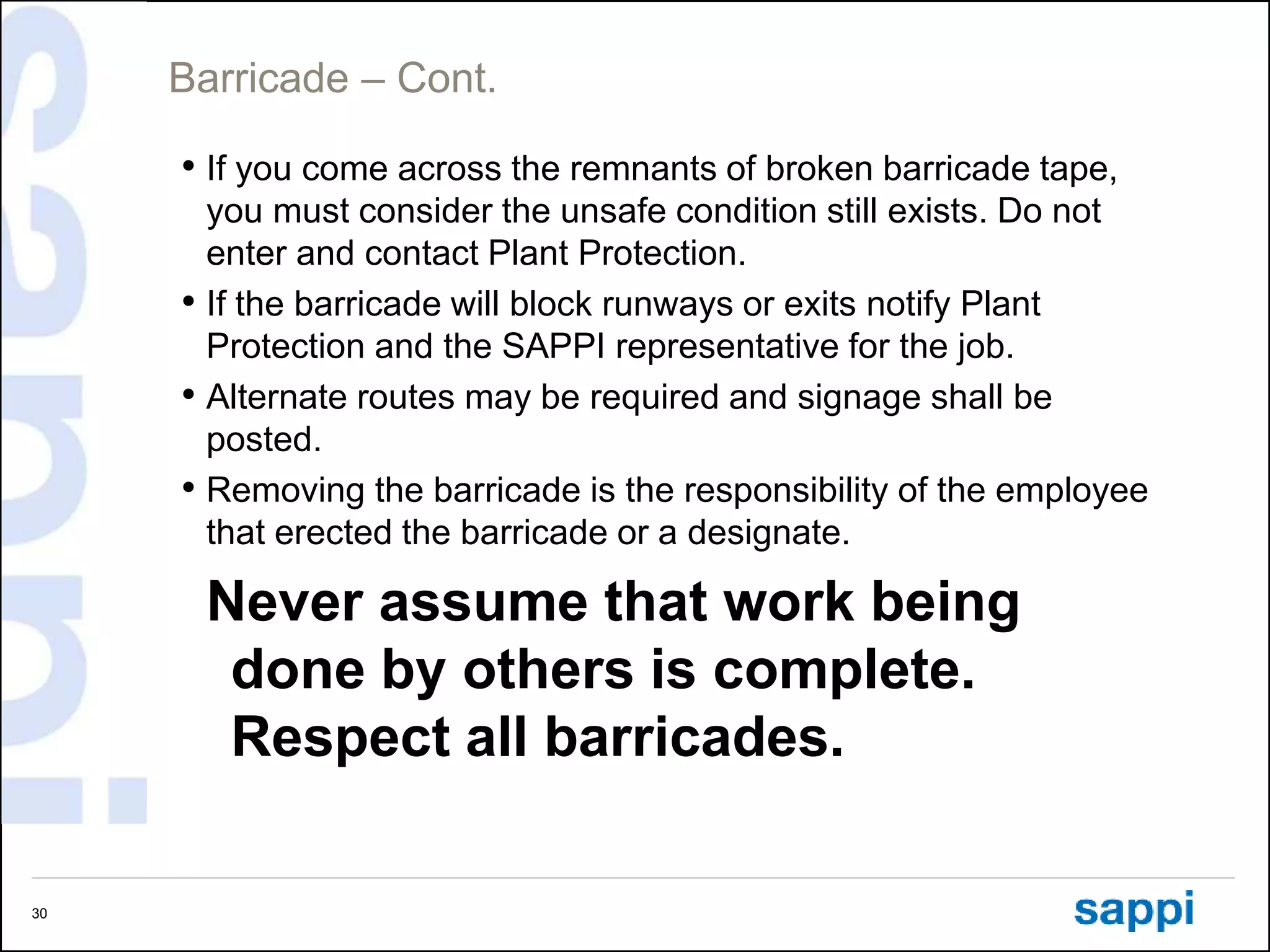 Barricade – Cont.

• If you come across the remnants of broken barricade tape, you must consider the unsafe condition still exists. Do not enter and contact Plant Protection.

• If the barricade will block runways or exits notify Plant Protection and the SAPPI representative for the job.

• Alternate routes may be required and signage shall be posted.

• Removing the barricade is the responsibility of the employee that erected the barricade or a designate.

Never assume that work being done by others is complete. Respect all barricades.

30

sappi